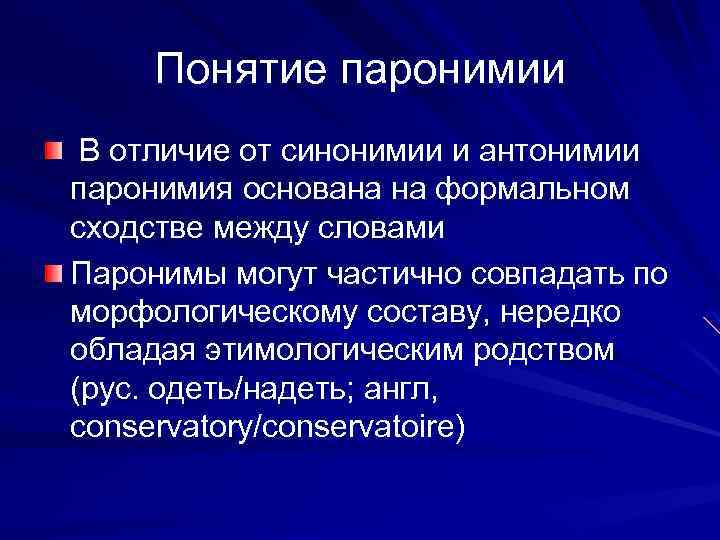 Понятие паронимии

В отличие от синонимии и антонимии паронимия основана на формальном сходстве между словами

Паронимы могут частично совпадать по морфологическому составу, нередко обладая этимологическим родством (рус. одеть/надеть; англ, conservatory/conservatoire)